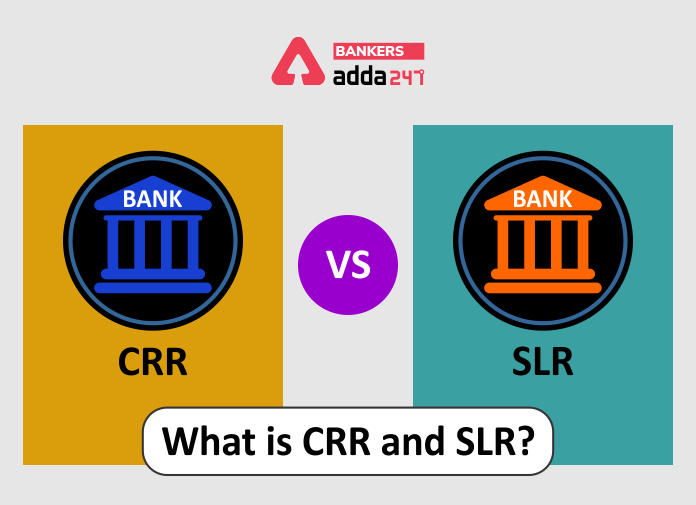 BANKERS
adda247

BANK

CRR

VS

BANK

SLR

What is CRR and SLR?